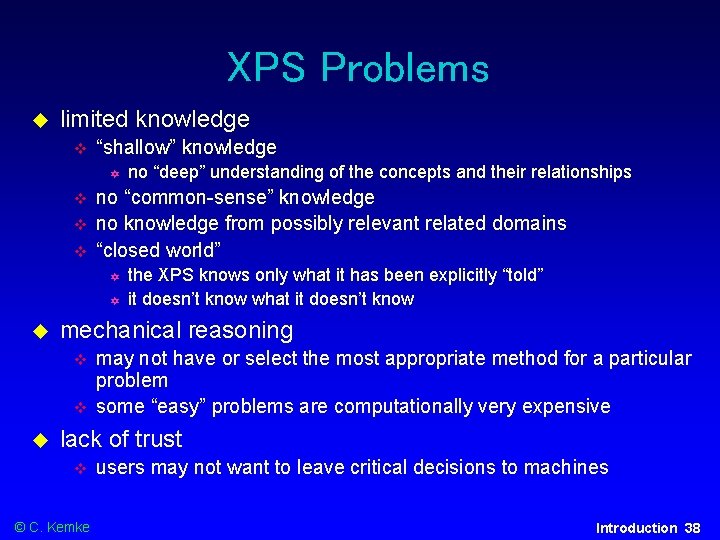 XPS Problems

limited knowledge

“shallow” knowledge

no “deep” understanding of the concepts and their relationships

no “common-sense” knowledge

no knowledge from possibly relevant related domains

“closed world”

the XPS knows only what it has been explicitly “told”

it doesn’t know what it doesn’t know

mechanical reasoning

may not have or select the most appropriate method for a particular problem

some “easy” problems are computationally very expensive

lack of trust

users may not want to leave critical decisions to machines

© C. Kemke

Introduction 38